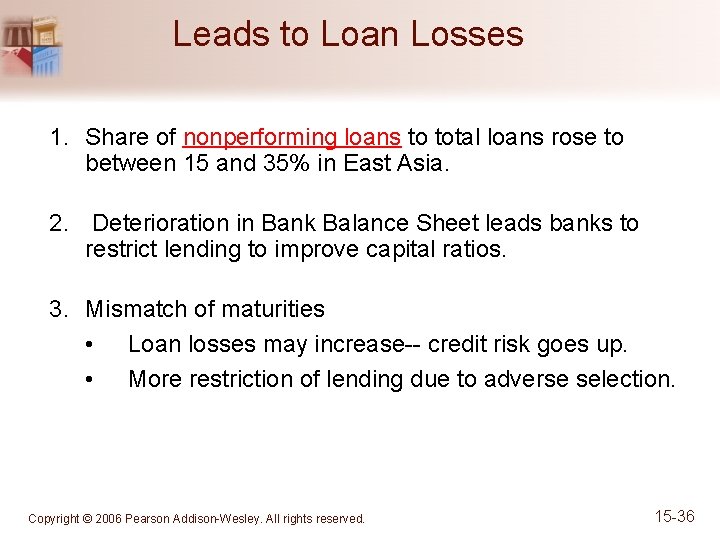 Leads to Loan Losses

1. Share of nonperforming loans to total loans rose to between 15 and 35% in East Asia.

2. Deterioration in Bank Balance Sheet leads banks to restrict lending to improve capital ratios.

3. Mismatch of maturities
• Loan losses may increase-- credit risk goes up.
• More restriction of lending due to adverse selection.

Copyright © 2006 Pearson Addison-Wesley. All rights reserved.

15-36